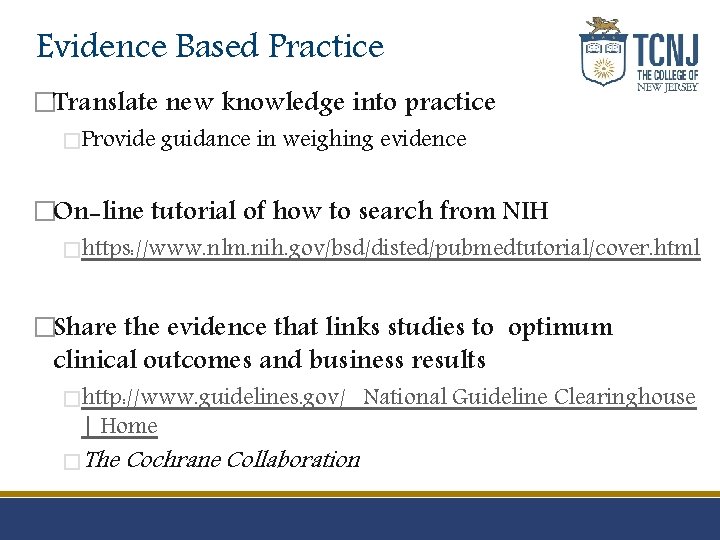 Evidence Based Practice

TCNJ
THE COLLEGE OF
NEW JERSEY

□Translate new knowledge into practice

□Provide guidance in weighing evidence

□On-line tutorial of how to search from NIH

□https://www.nlm.nih.gov/bsd/disted/pubmedtutorial/cover.html

□Share the evidence that links studies to optimum clinical outcomes and business results

□http://www.guidelines.gov/ National Guideline Clearinghouse | Home

□The Cochrane Collaboration